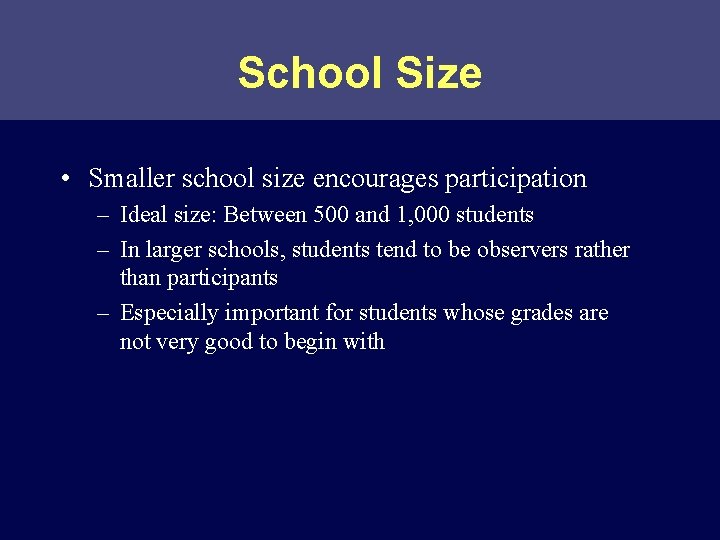 School Size

• Smaller school size encourages participation
– Ideal size: Between 500 and 1,000 students
– In larger schools, students tend to be observers rather than participants
– Especially important for students whose grades are not very good to begin with